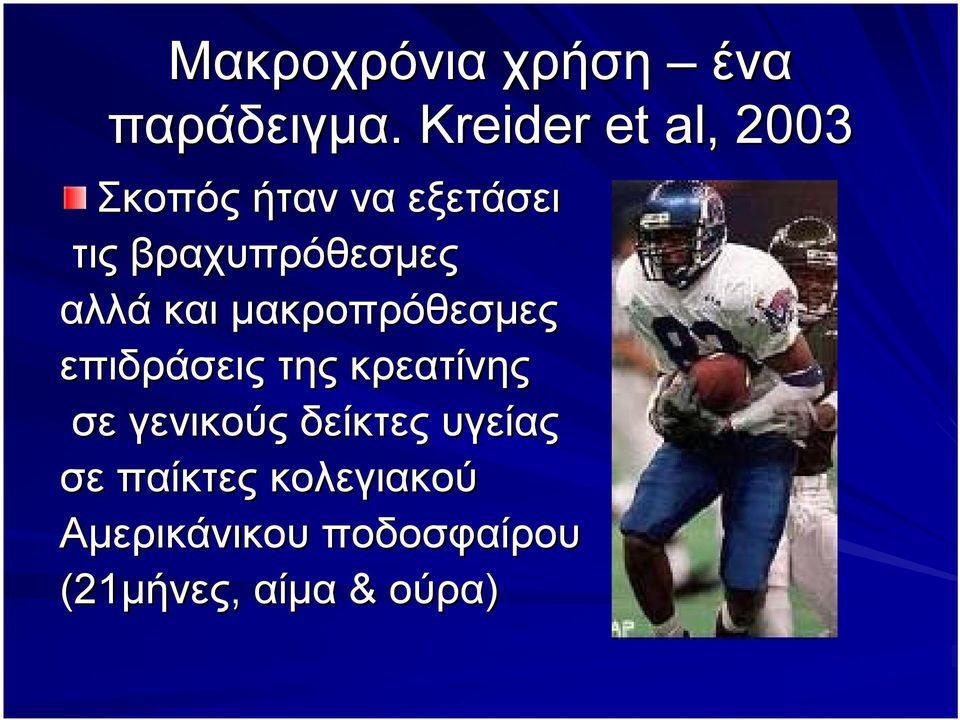 Μακροχρόνια χρήση – ένα παράδειγμα. Kreider et al, 2003

Σκοπός ήταν να εξετάσει τις βραχυπρόθεσμες αλλά και μακροπρόθεσμες επιδράσεις της κρεατίνης σε γενικούς δείκτες υγείας σε παίκτες κολεγιακού Αμερικάνικου ποδοσφαίρου (21μήνες, αίμα & ούρα)

AP